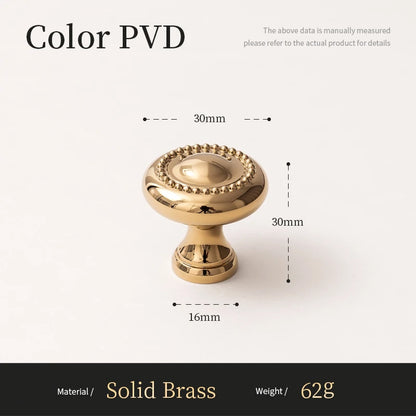 Color PVD

The above data is manually measured
please refer to the actual product for details

30mm

30mm

16mm

Material / Solid Brass Weight / 62g